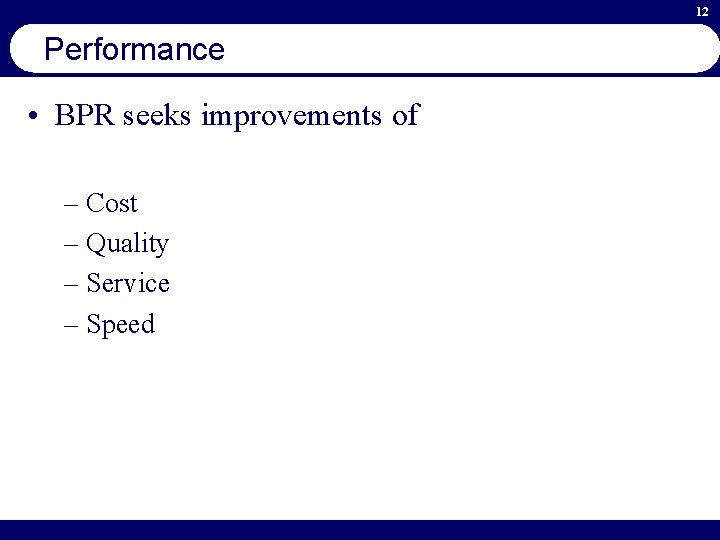 12

Performance

• BPR seeks improvements of

– Cost
– Quality
– Service
– Speed